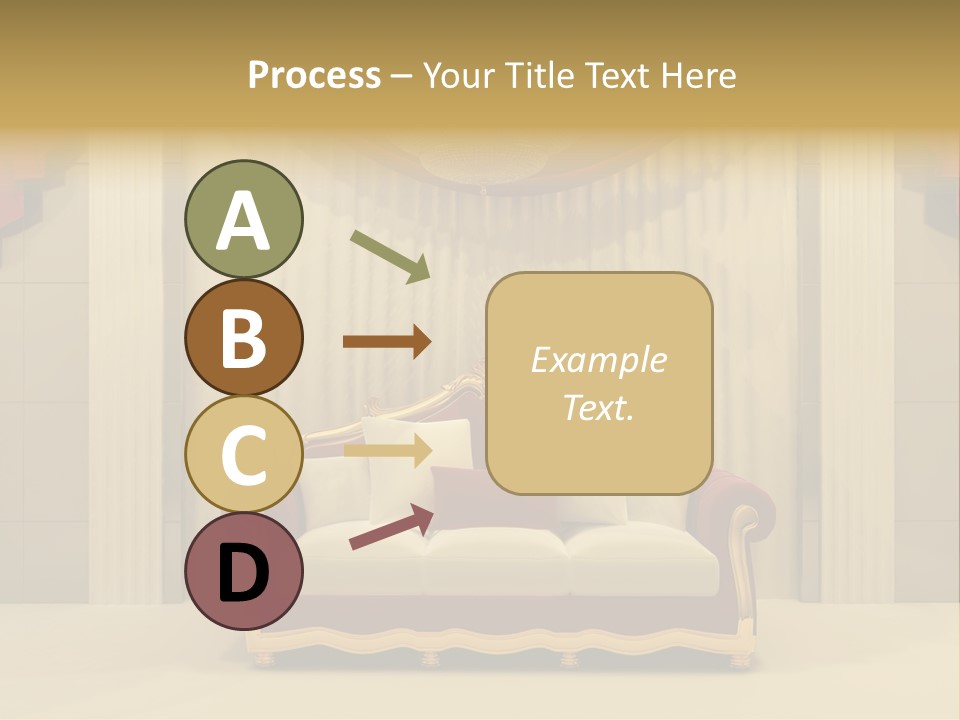 Process – Your Title Text Here

A

B

C

D

Example Text.